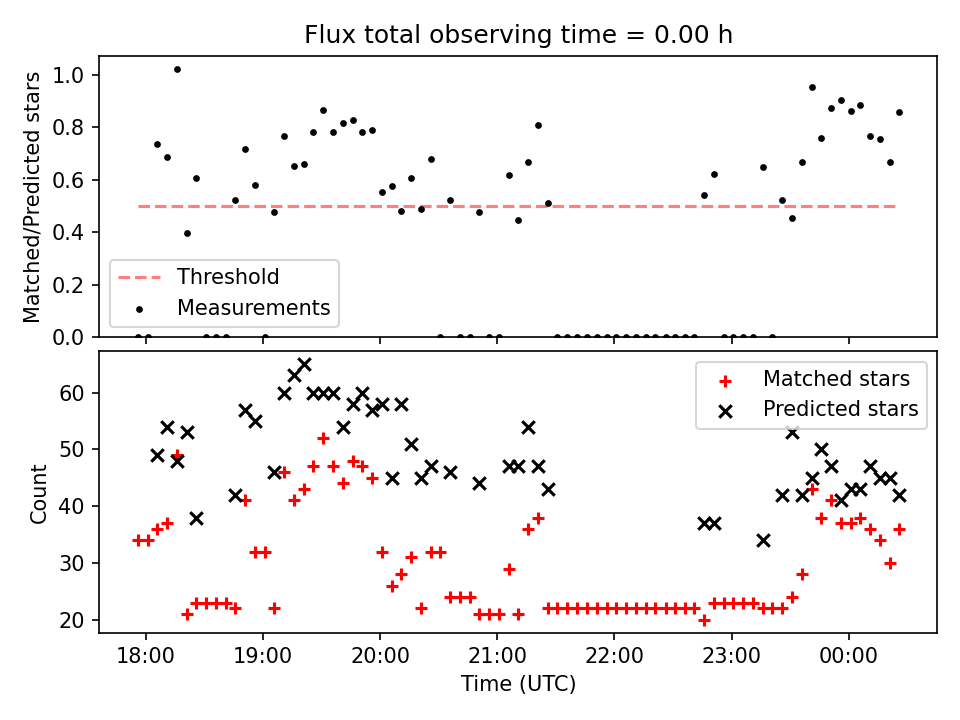 Flux total observing time = 0.00 h

Matched/Predicted stars

1.0
0.8
0.6
0.4
0.2
0.0

Threshold
Measurements

Count

60
50
40
30
20

Matched stars
Predicted stars

18:00
19:00
20:00
21:00
22:00
23:00
00:00

Time (UTC)